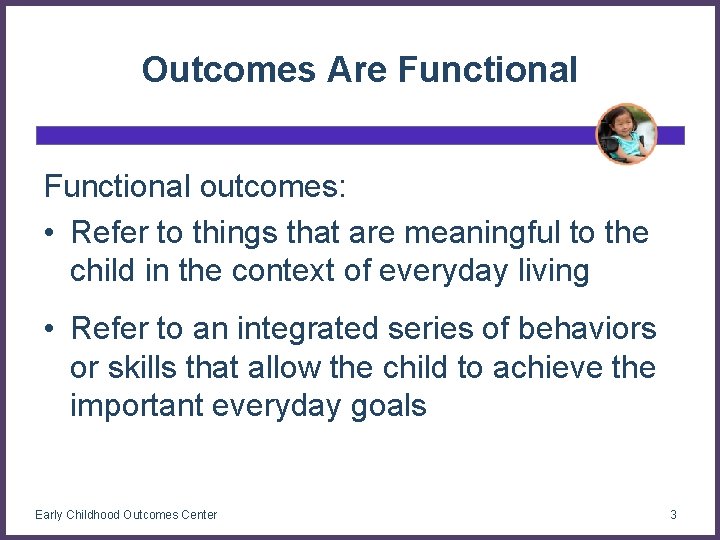 Outcomes Are Functional

Functional outcomes:

• Refer to things that are meaningful to the child in the context of everyday living

• Refer to an integrated series of behaviors or skills that allow the child to achieve the important everyday goals

Early Childhood Outcomes Center

3